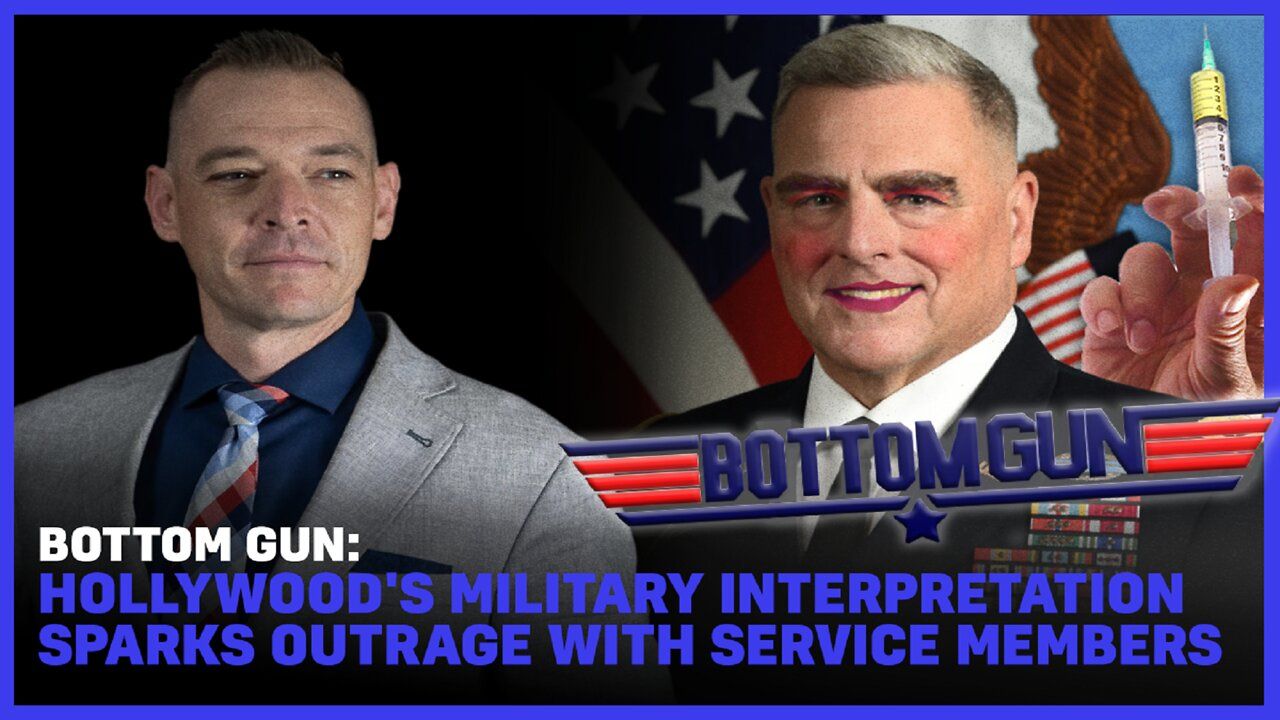 BOTTOM GUN

BOTTOM GUN:
HOLLYWOOD'S MILITARY INTERPRETATION SPARKS OUTRAGE WITH SERVICE MEMBERS